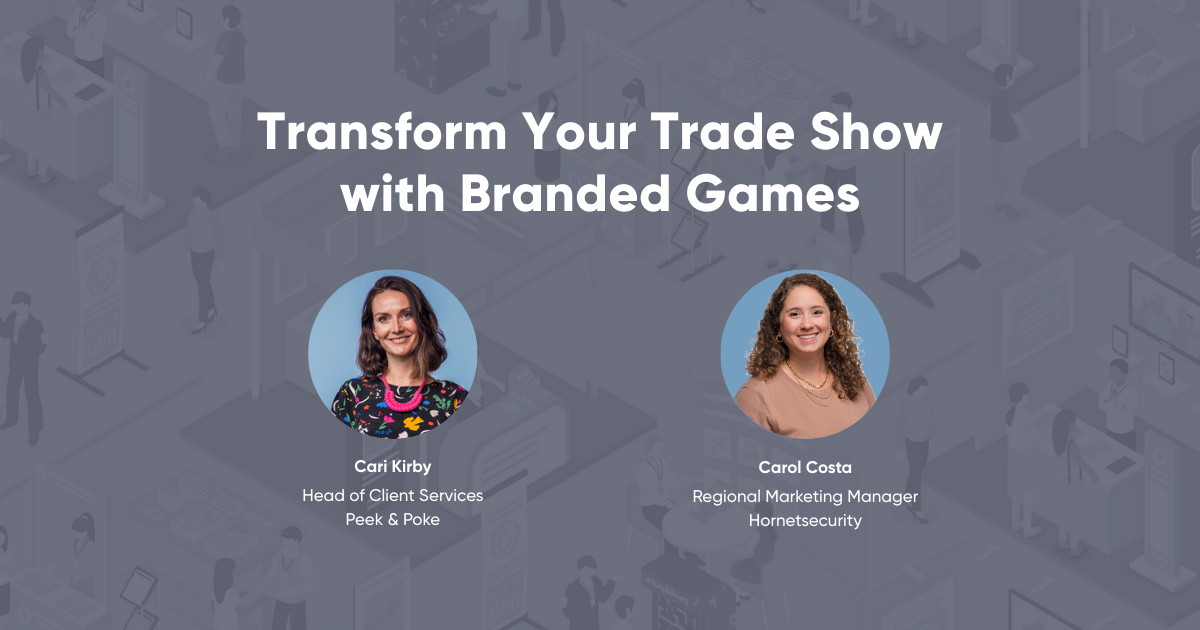 Transform Your Trade Show with Branded Games

Cari Kirby
Head of Client Services
Peek & Poke

Carol Costa
Regional Marketing Manager
Hornetsecurity